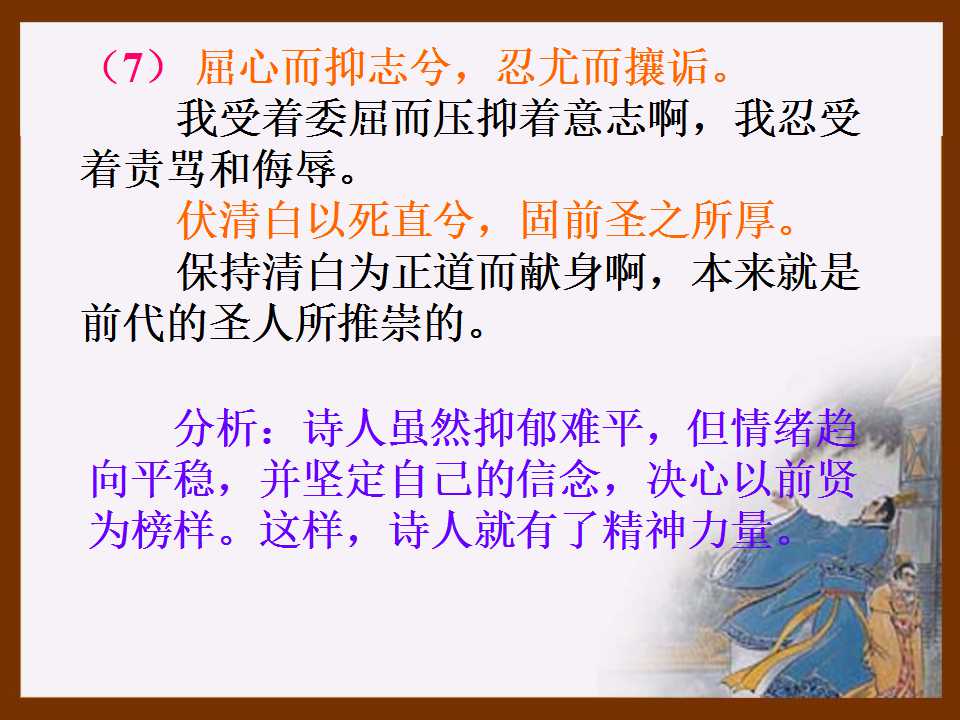 （7） 屈心而抑志兮，忍尤而攘诟。

我受着委屈而压抑着意志啊，我忍受着责骂和侮辱。

伏清白以死直兮，固前圣之所厚。

保持清白为正道而献身啊，本来就是前代的圣人所推崇的。

分析：诗人虽然抑郁难平，但情绪趋向平稳，并坚定自己的信念，决心以前贤为榜样。这样，诗人就有了精神力量。